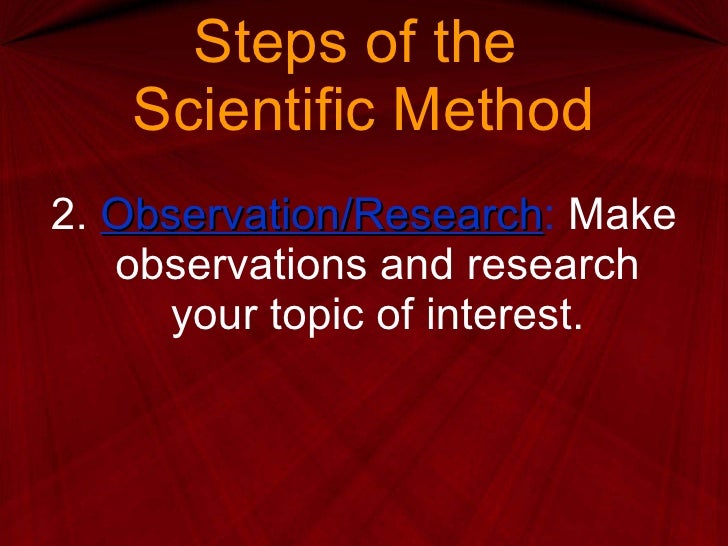 Steps of the Scientific Method

2. Observation/Research: Make observations and research your topic of interest.